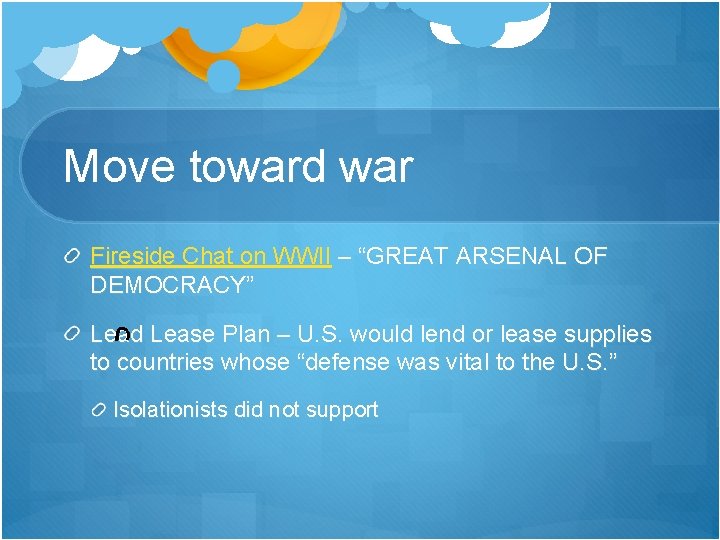 Move toward war

Fireside Chat on WWII – “GREAT ARSENAL OF DEMOCRACY”

Lend Lease Plan – U.S. would lend or lease supplies to countries whose “defense was vital to the U.S.”

Isolationists did not support